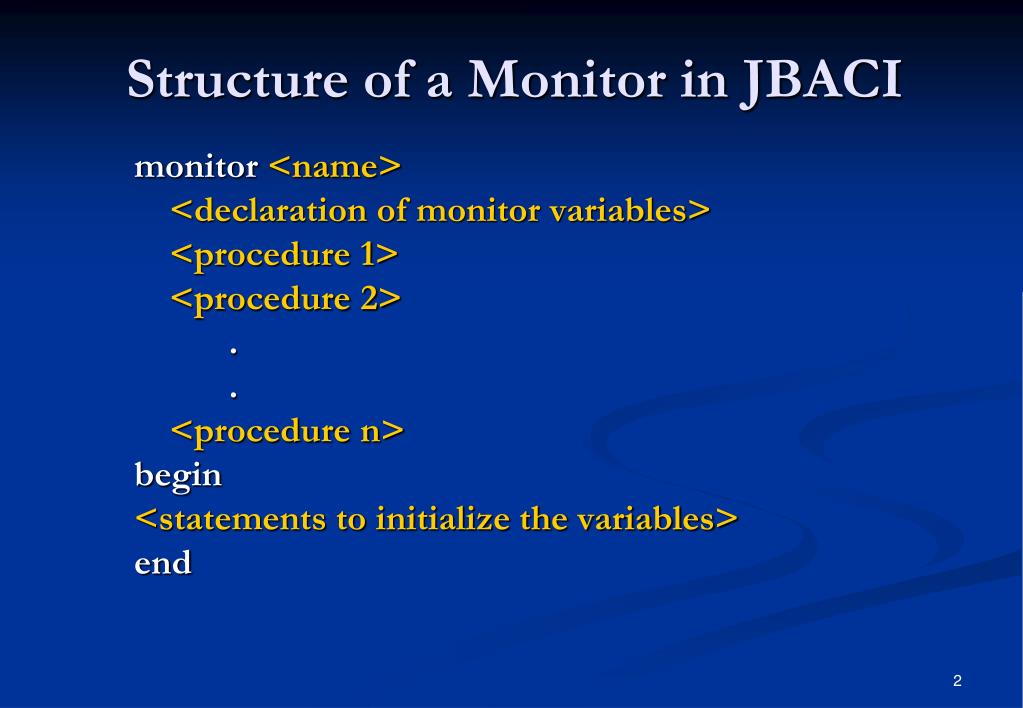 Structure of a Monitor in JBACI

monitor <name>
<declaration of monitor variables>
<procedure 1>
<procedure 2>
.
.
<procedure n>
begin
<statements to initialize the variables>
end

2